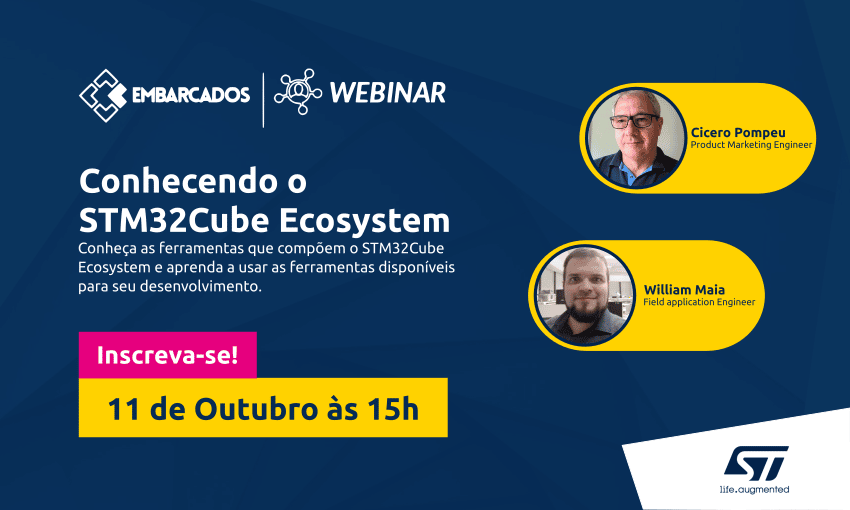 EMBARCADOS | WEBINAR

Conhecendo o STM32Cube Ecosystem

Conheça as ferramentas que compõem o STM32Cube Ecosystem e aprenda a usar as ferramentas disponíveis para seu desenvolvimento.

Inscreva-se!

11 de Outubro às 15h

Cicero Pompeu
Product Marketing Engineer

William Maia
Field application Engineer

ST
life.augmented